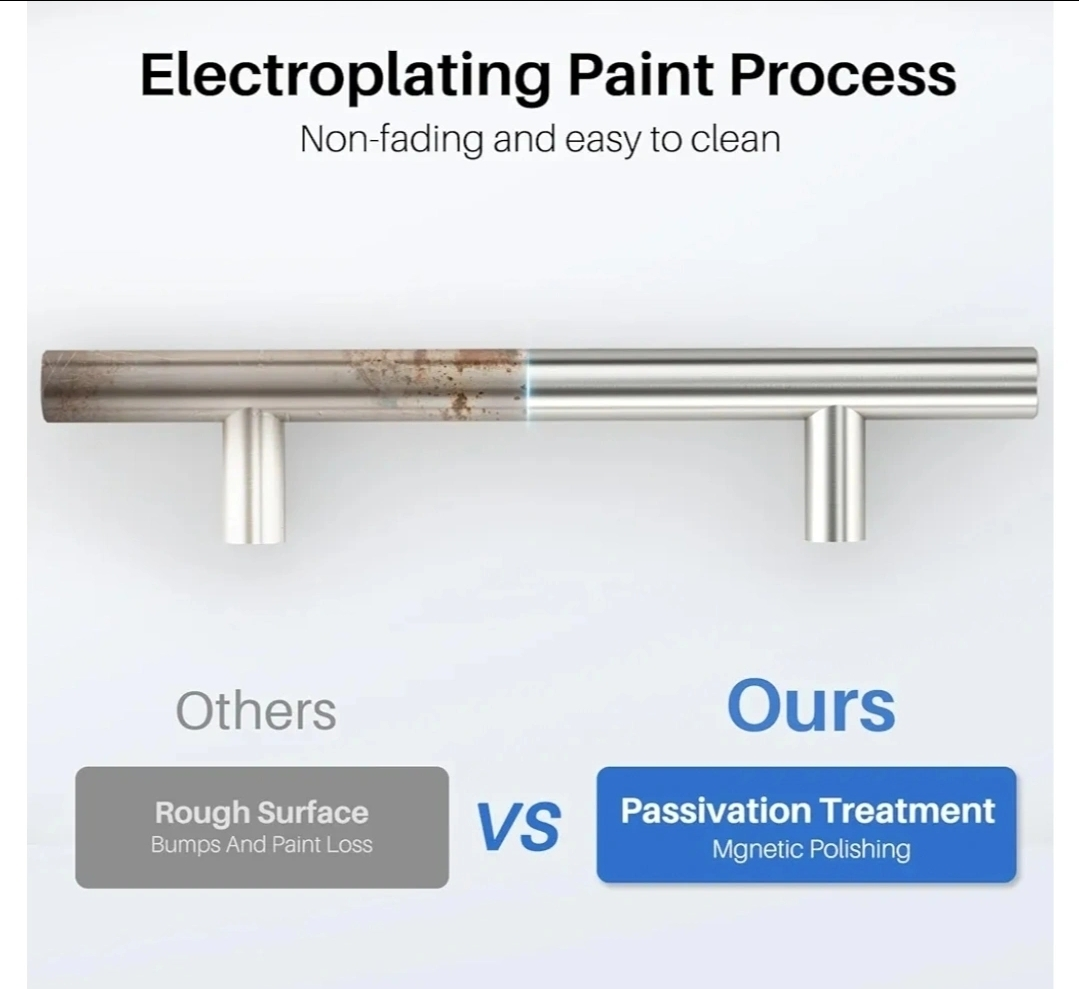 Electroplating Paint Process

Non-fading and easy to clean

Others

Rough Surface
Bumps And Paint Loss

VS

Ours

Passivation Treatment
Mgnetic Polishing